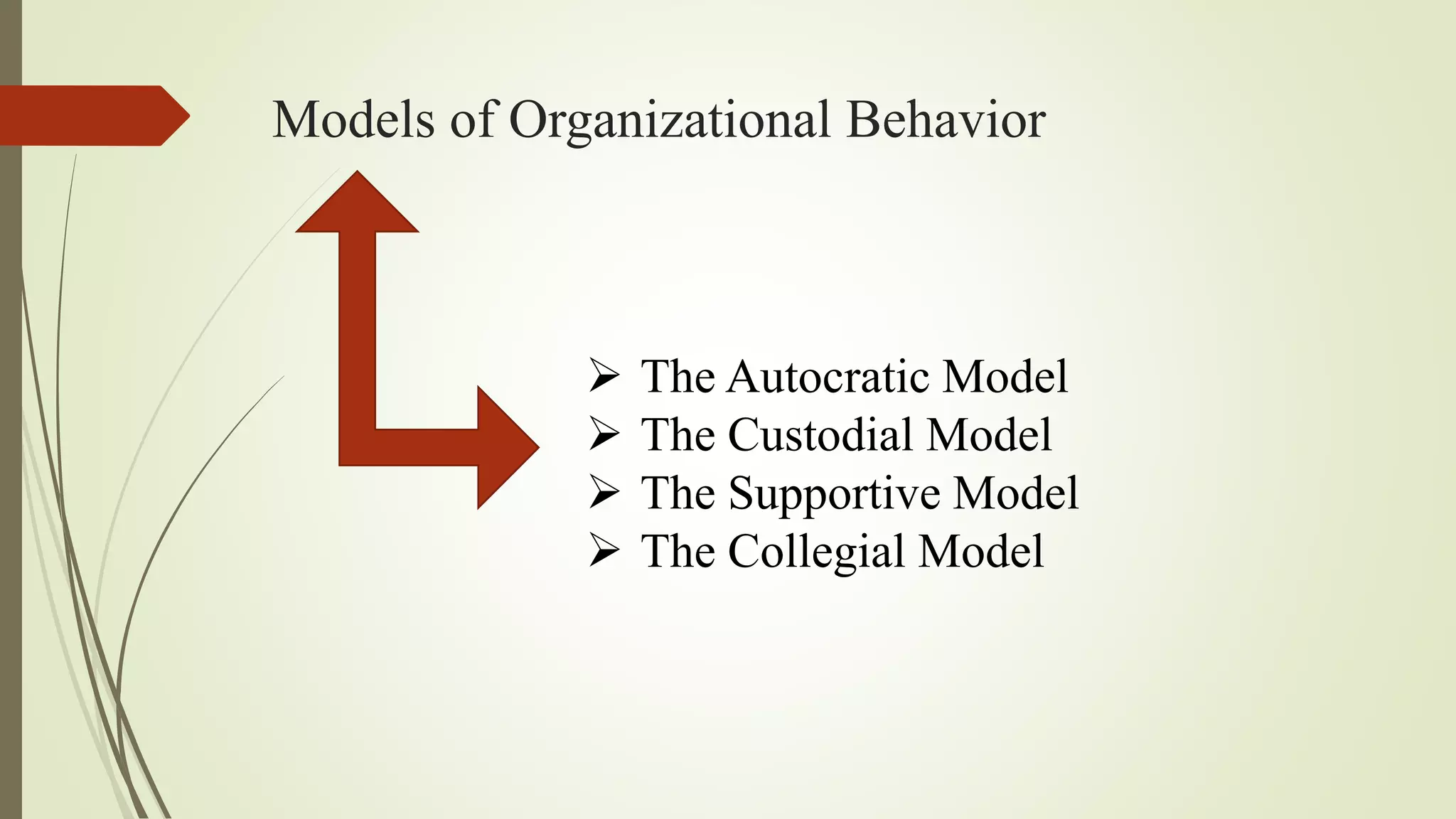 Models of Organizational Behavior

➢ The Autocratic Model
➢ The Custodial Model
➢ The Supportive Model
➢ The Collegial Model